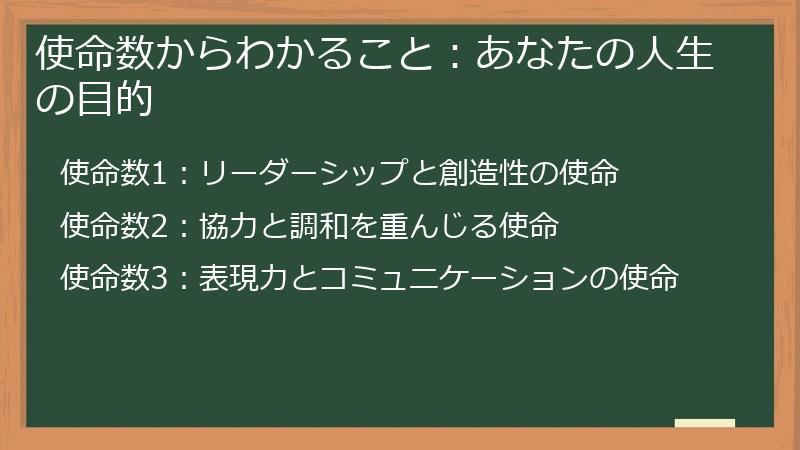 使命数からわかること：あなたの人生の目的

使命数1：リーダーシップと創造性の使命

使命数2：協力と調和を重んじる使命

使命数3：表現力とコミュニケーションの使命